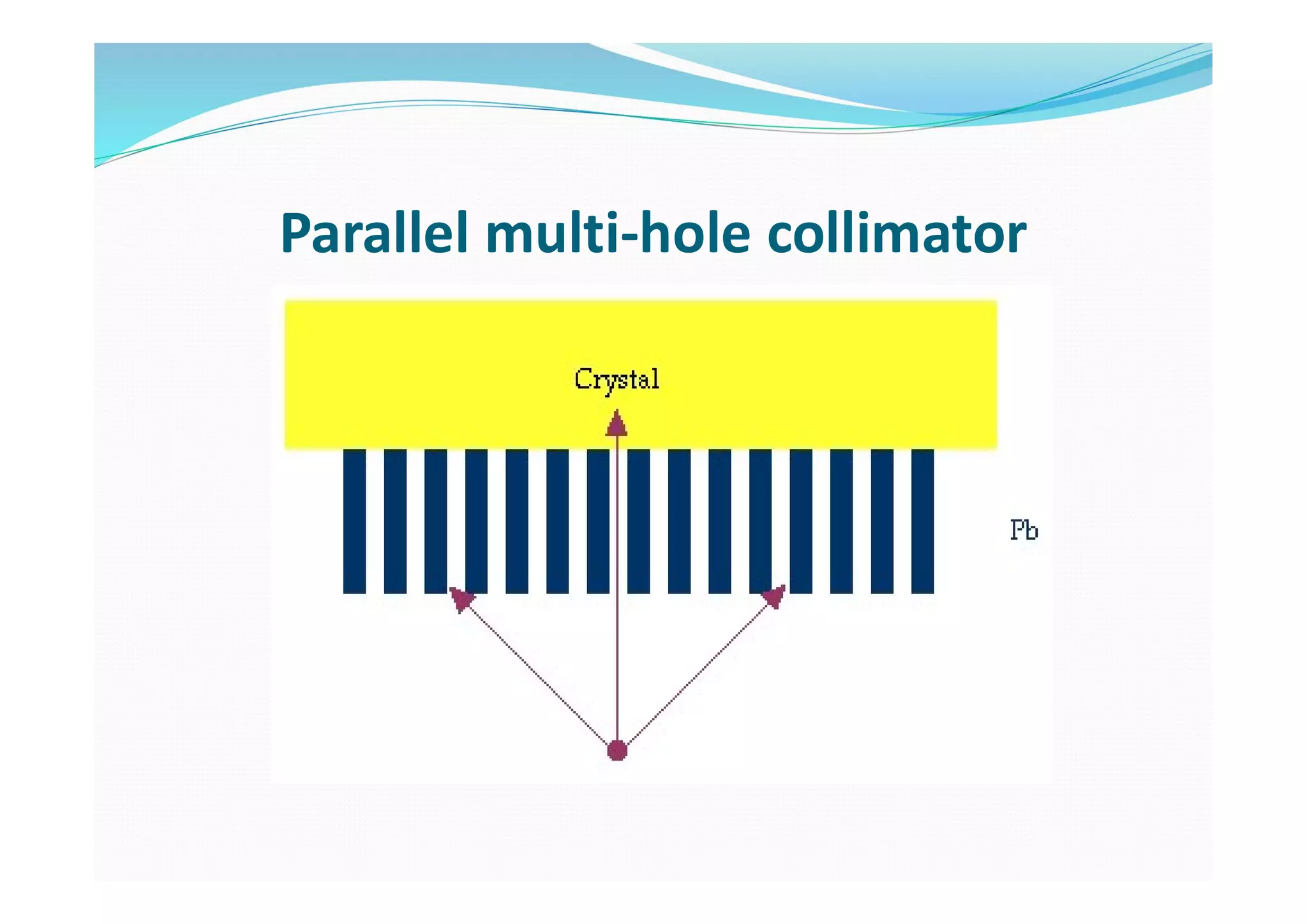 Parallel multi-hole collimator

Crystal

Pb